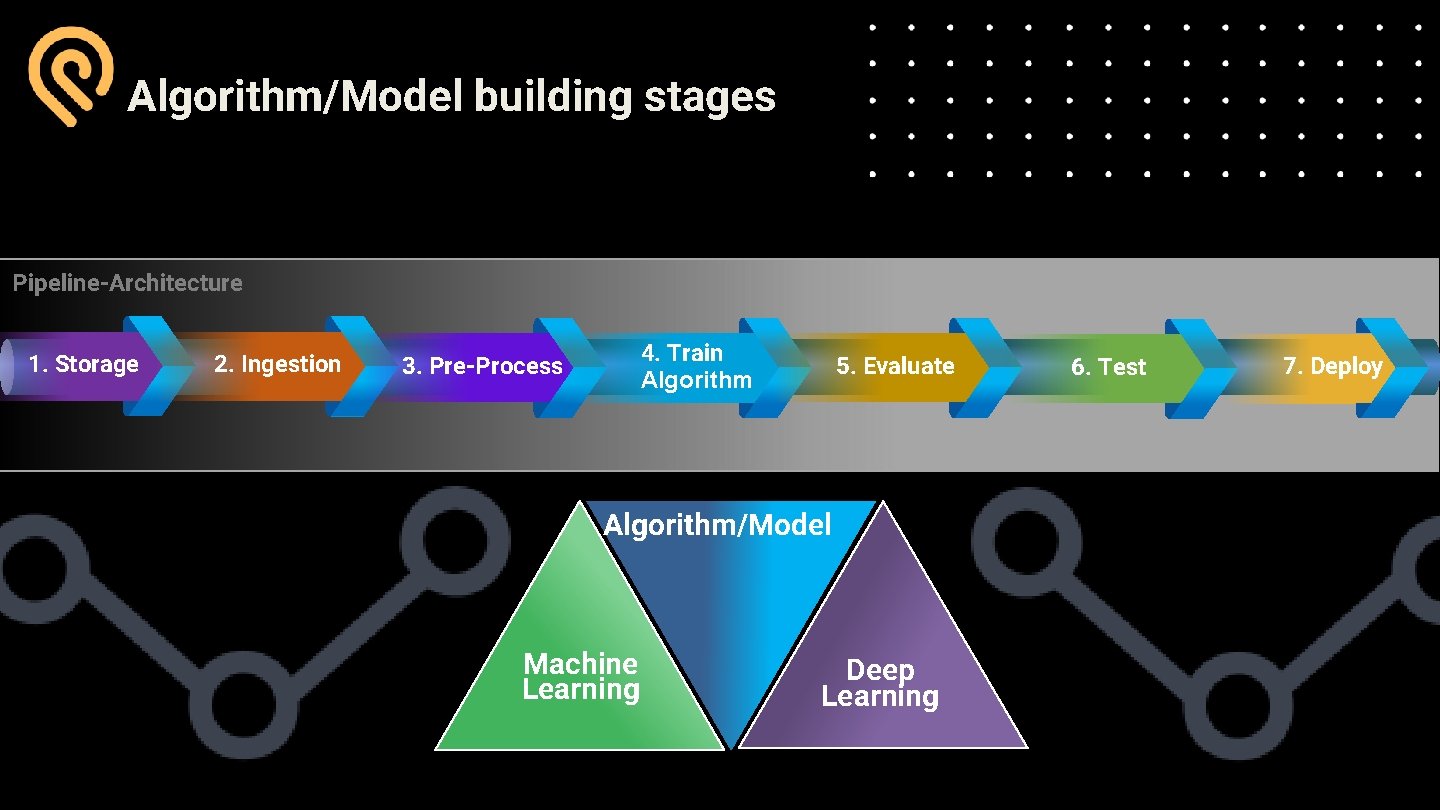 Algorithm/Model building stages

Pipeline-Architecture

1. Storage
2. Ingestion
3. Pre-Process
4. Train Algorithm
5. Evaluate
6. Test
7. Deploy

Algorithm/Model

Machine Learning

Deep Learning